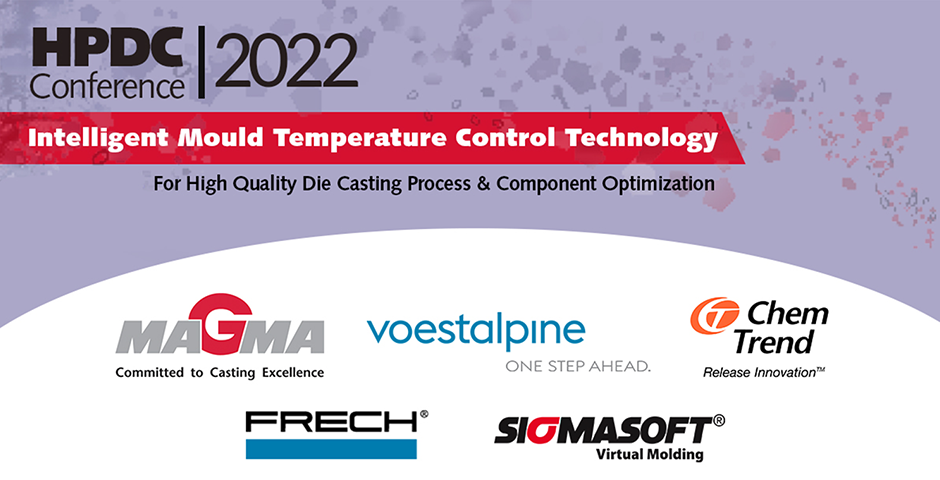 HPDC Conference | 2022

Intelligent Mould Temperature Control Technology

For High Quality Die Casting Process & Component Optimization

MAGMA
Committed to Casting Excellence

voestalpine
ONE STEP AHEAD.

Chem Trend
Release Innovation™

FRECH®

SIGMASOFT®
Virtual Molding